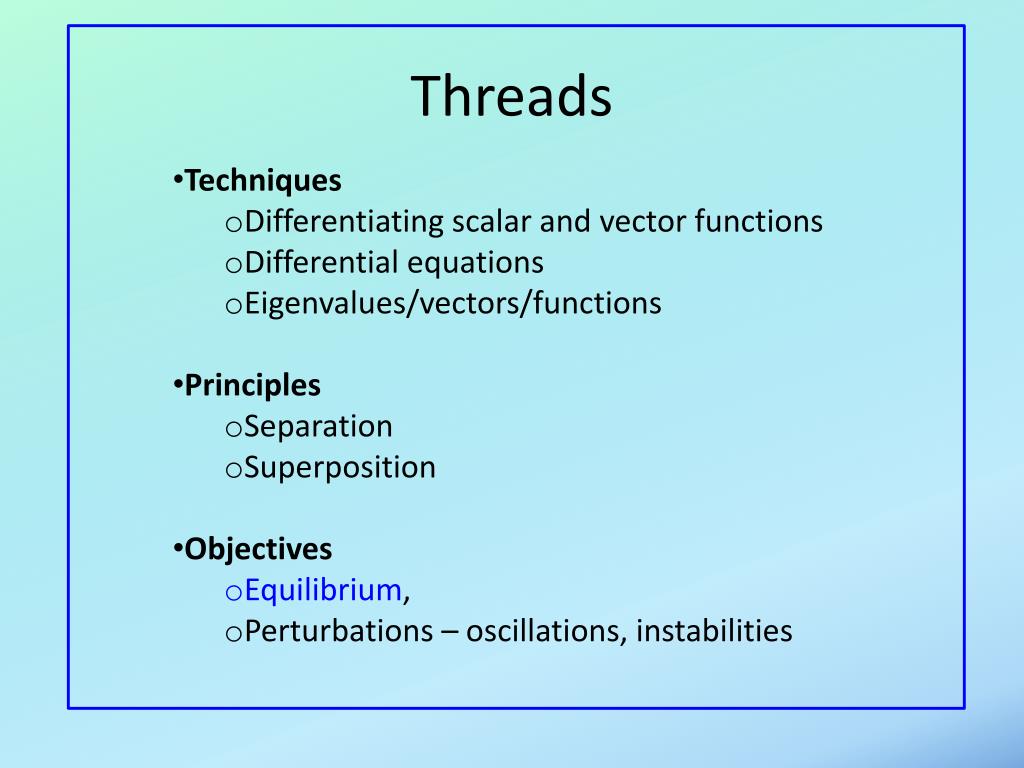 Threads

•Techniques
oDifferentiating scalar and vector functions
oDifferential equations
oEigenvalues/vectors/functions

•Principles
oSeparation
oSuperposition

•Objectives
oEquilibrium,
oPerturbations – oscillations, instabilities